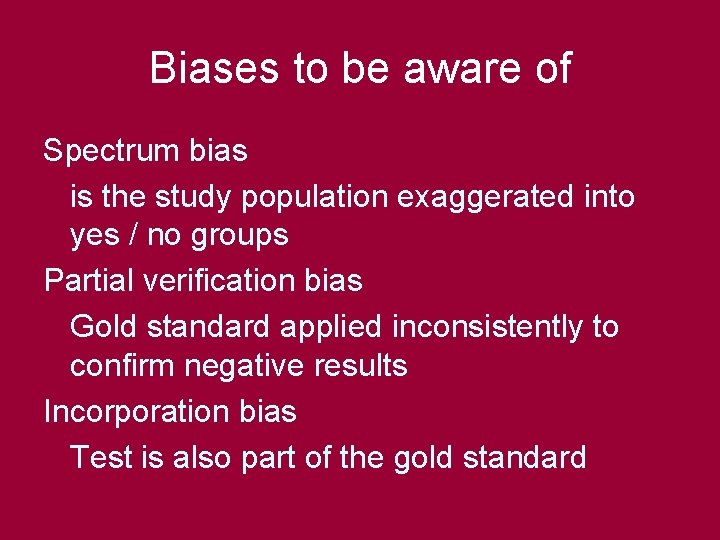 Biases to be aware of

Spectrum bias

is the study population exaggerated into yes / no groups

Partial verification bias

Gold standard applied inconsistently to confirm negative results

Incorporation bias

Test is also part of the gold standard